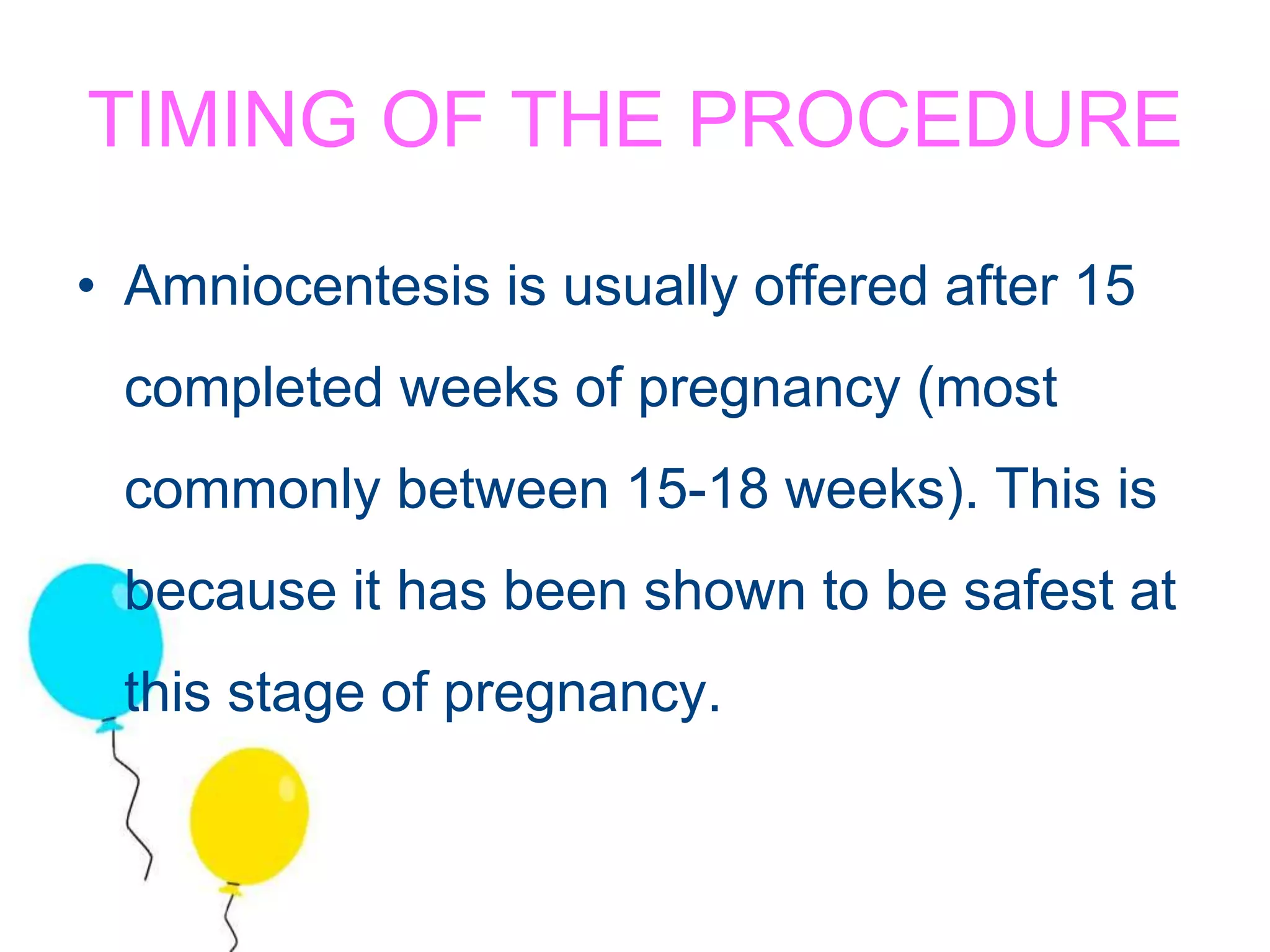 TIMING OF THE PROCEDURE

• Amniocentesis is usually offered after 15 completed weeks of pregnancy (most commonly between 15-18 weeks). This is because it has been shown to be safest at this stage of pregnancy.